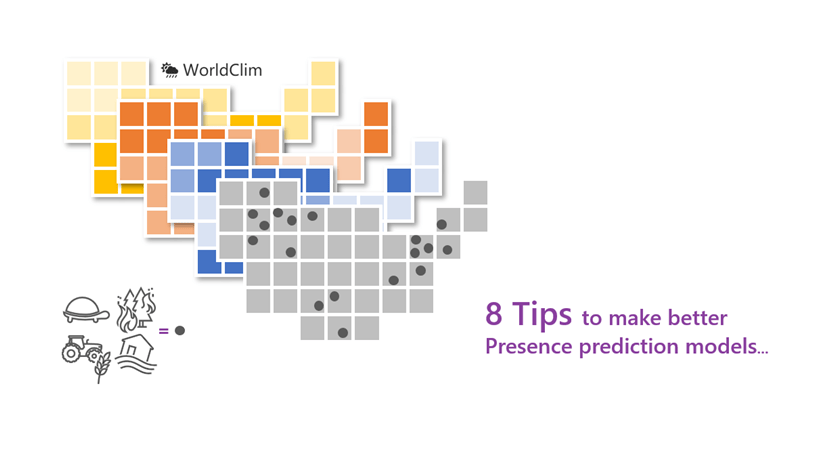 WorldClim

=

8 Tips to make better
Presence prediction models...